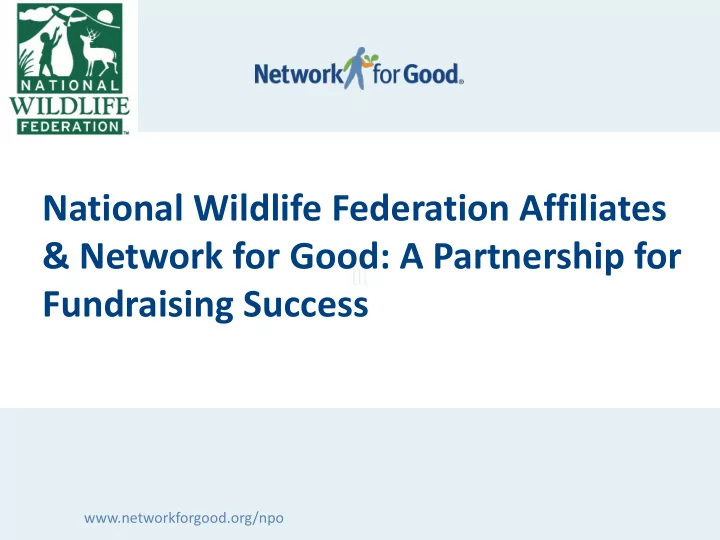 NATIONAL WILDLIFE FEDERATION

Network for Good

National Wildlife Federation Affiliates & Network for Good: A Partnership for Fundraising Success

www.networkforgood.org/npo